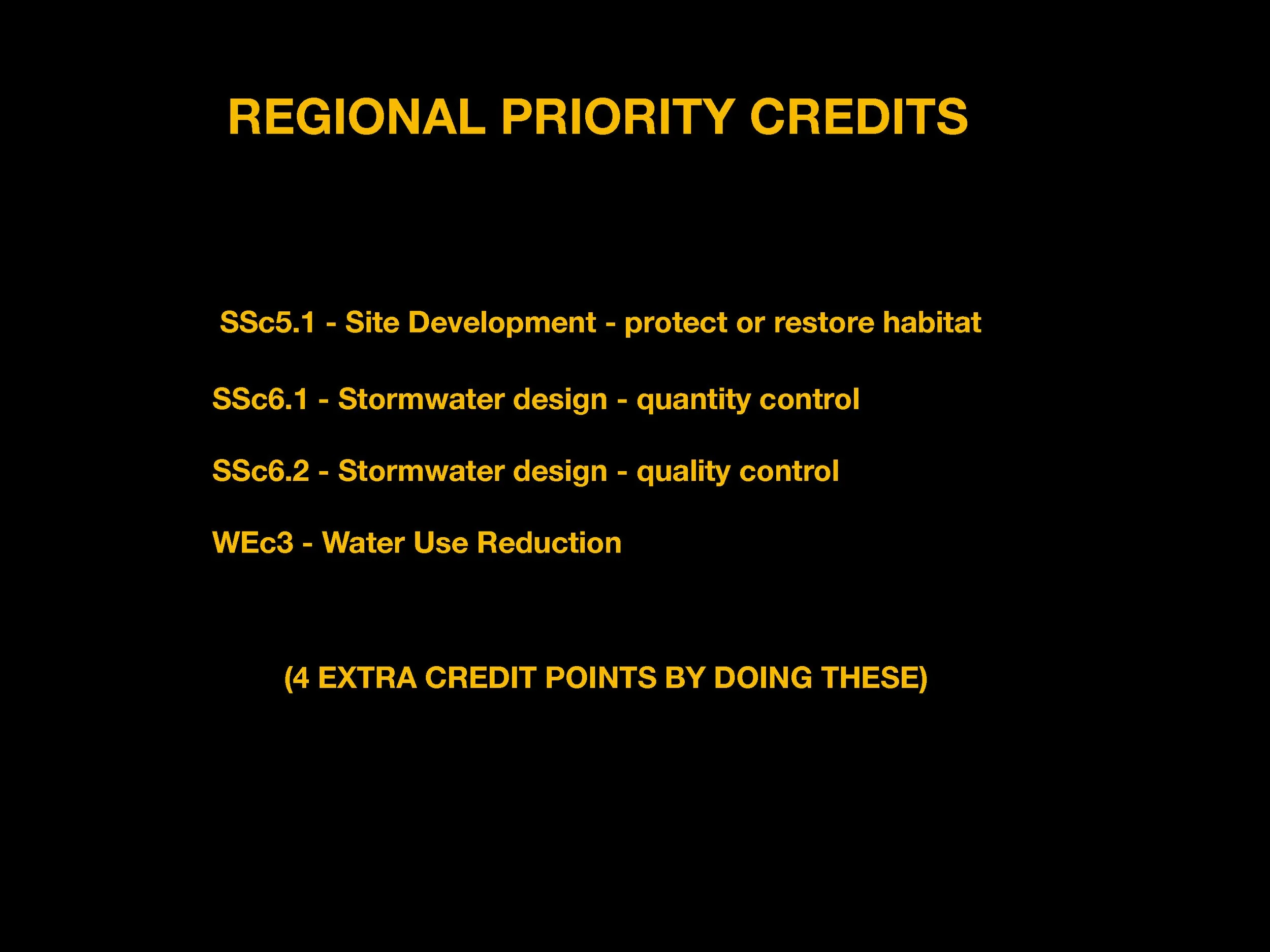 REGIONAL PRIORITY CREDITS

SSc5.1 - Site Development - protect or restore habitat

SSc6.1 - Stormwater design - quantity control

SSc6.2 - Stormwater design - quality control

WEc3 - Water Use Reduction

(4 EXTRA CREDIT POINTS BY DOING THESE)